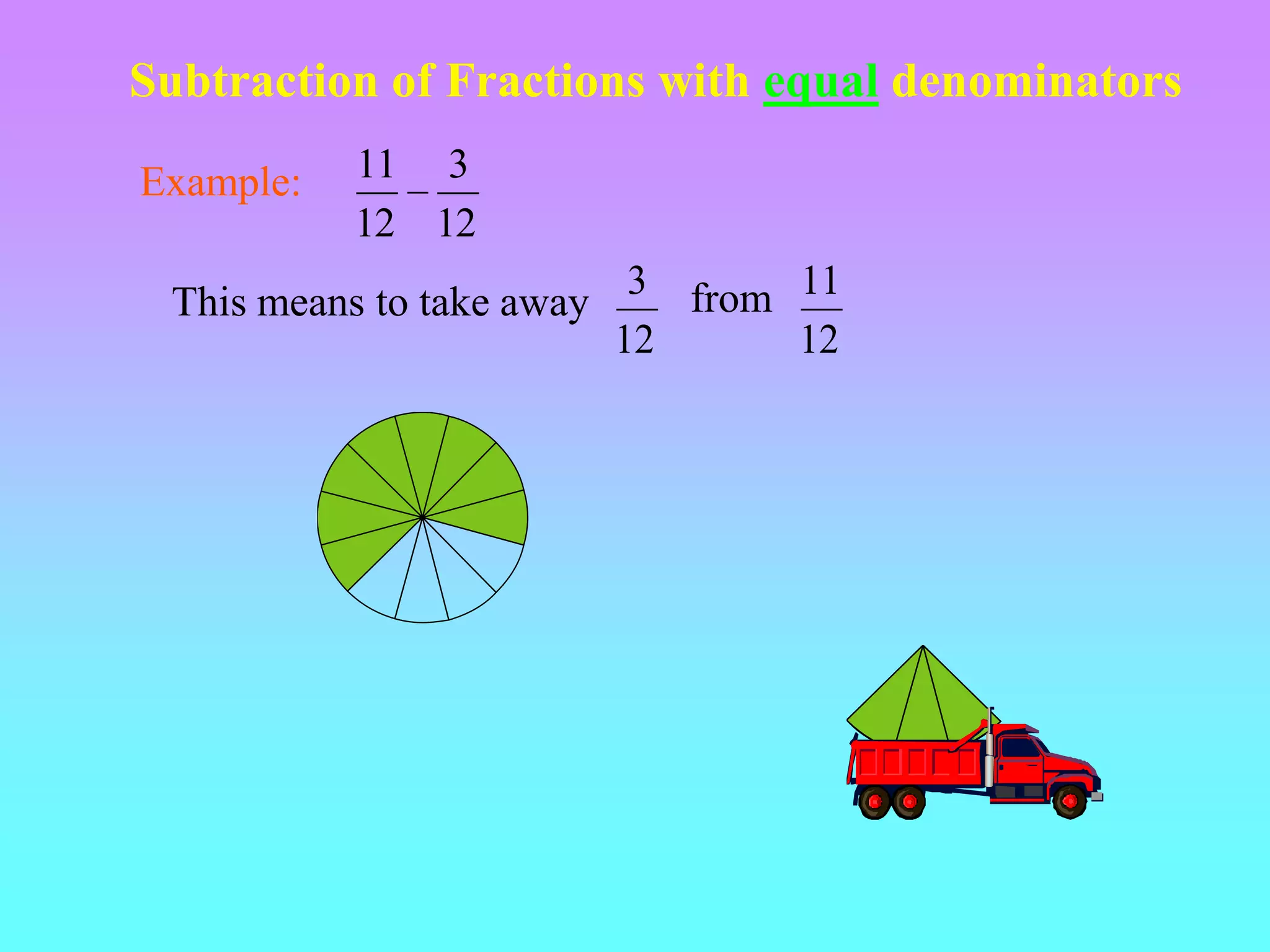 Subtraction of Fractions with equal denominators

Example: $\frac{11}{12} - \frac{3}{12}$

This means to take away $\frac{3}{12}$ from $\frac{11}{12}$